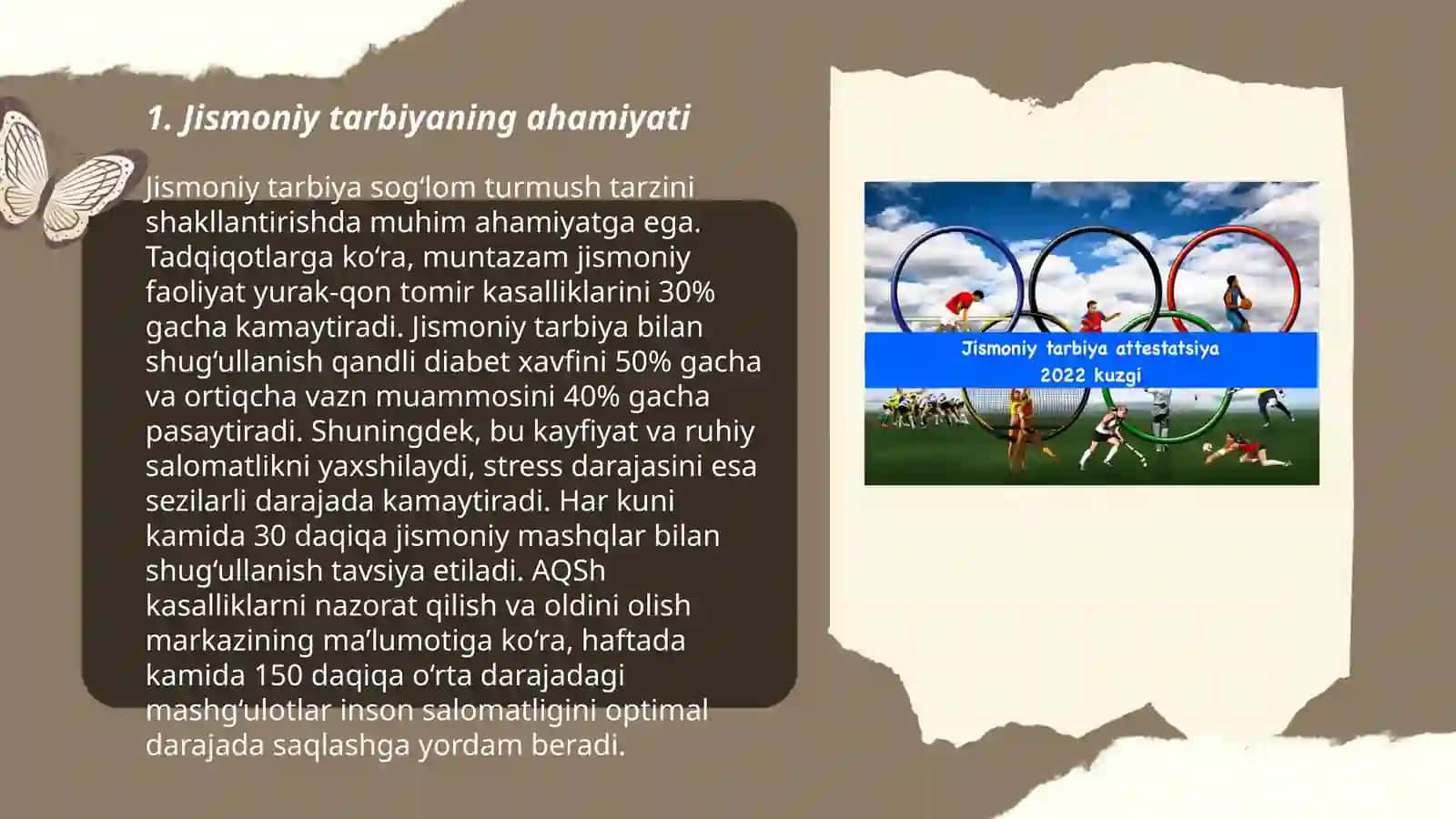 1. Jismoniy tarbiyaning ahamiyati

Jismoniy tarbiya sogʻlom turmush tarzini shakllantirishda muhim ahamiyatga ega. Tadqiqotlarga koʻra, muntazam jismoniy faoliyat yurak-qon tomir kasalliklarini 30% gacha kamaytiradi. Jismoniy tarbiya bilan shugʻullanish qandli diabet xavfini 50% gacha va ortiqcha vazn muammosini 40% gacha pasaytiradi. Shuningdek, bu kayfiyat va ruhiy salomatlikni yaxshilaydi, stress darajasini esa sezilarli darajada kamaytiradi. Har kuni kamida 30 daqiqa jismoniy mashqlar bilan shugʻullanish tavsiya etiladi. AQSh kasalliklarni nazorat qilish va oldini olish markazining maʼlumotiga koʻra, haftada kamida 150 daqiqa oʻrta darajadagi mashgʻulotlar inson salomatligini optimal darajada saqlashga yordam beradi.

Jismoniy tarbiya attestatsiya
2022 kuzgi